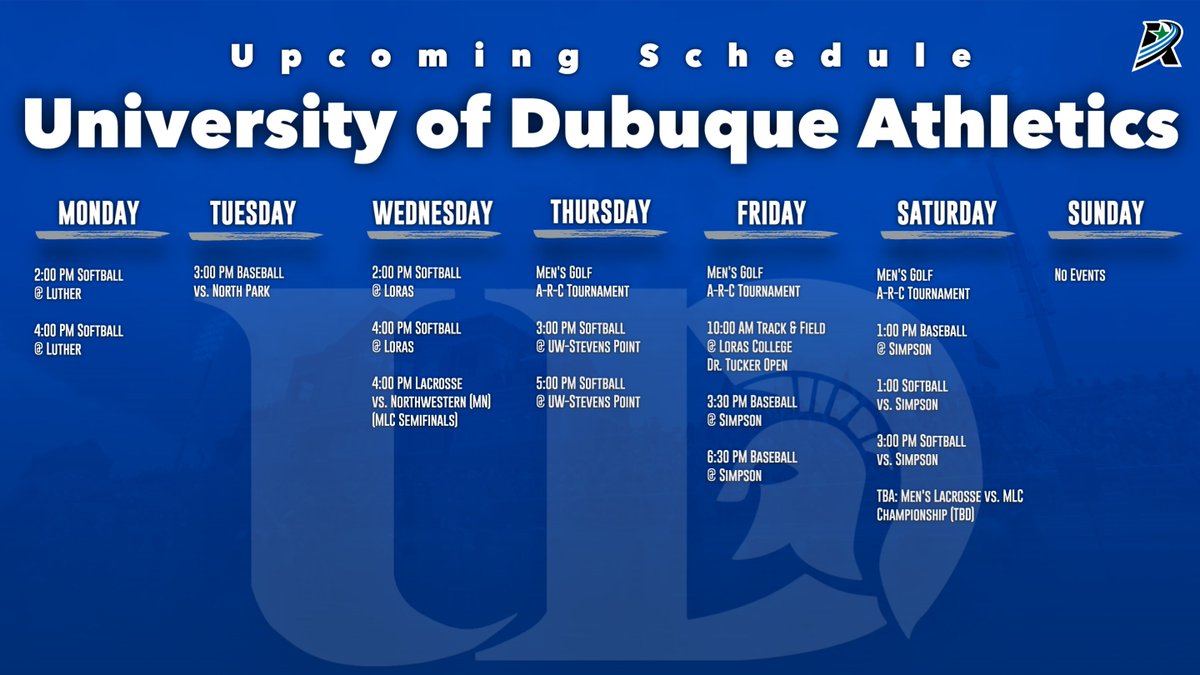 Upcoming Schedule

University of Dubuque Athletics

MONDAY

2:00 PM Softball @ Luther

4:00 PM Softball @ Luther

TUESDAY

3:00 PM Baseball vs. North Park

WEDNESDAY

2:00 PM Softball @ Loras

4:00 PM Softball @ Loras

4:00 PM Lacrosse vs. Northwestern (MN) (MLC Semifinals)

THURSDAY

Men's Golf A-R-C Tournament

3:00 PM Softball @ UW-Stevens Point

5:00 PM Softball @ UW-Stevens Point

FRIDAY

Men's Golf A-R-C Tournament

10:00 AM Track & Field @ Loras College Dr. Tucker Open

3:30 PM Baseball @ Simpson

6:30 PM Baseball @ Simpson

SATURDAY

Men's Golf A-R-C Tournament

1:00 PM Baseball @ Simpson

1:00 Softball vs. Simpson

3:00 PM Softball vs. Simpson

TBA: Men's Lacrosse vs. MLC Championship (TBD)

SUNDAY

No Events